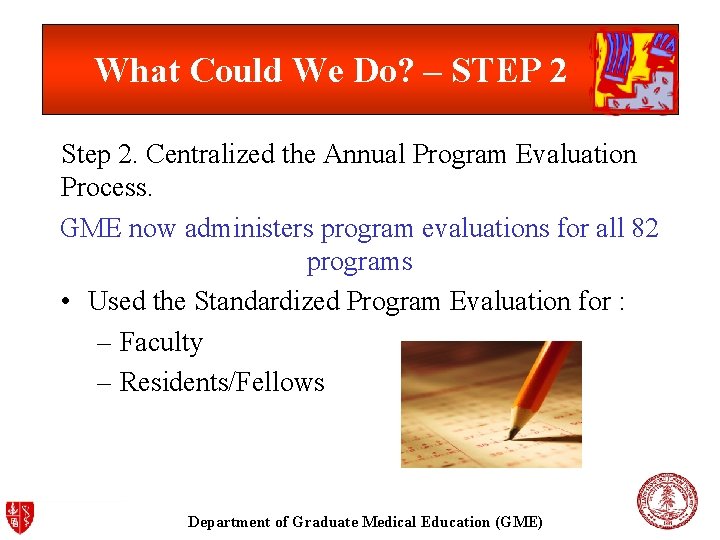 What Could We Do? – STEP 2

Step 2. Centralized the Annual Program Evaluation Process.

GME now administers program evaluations for all 82 programs

• Used the Standardized Program Evaluation for :
– Faculty
– Residents/Fellows

Department of Graduate Medical Education (GME)